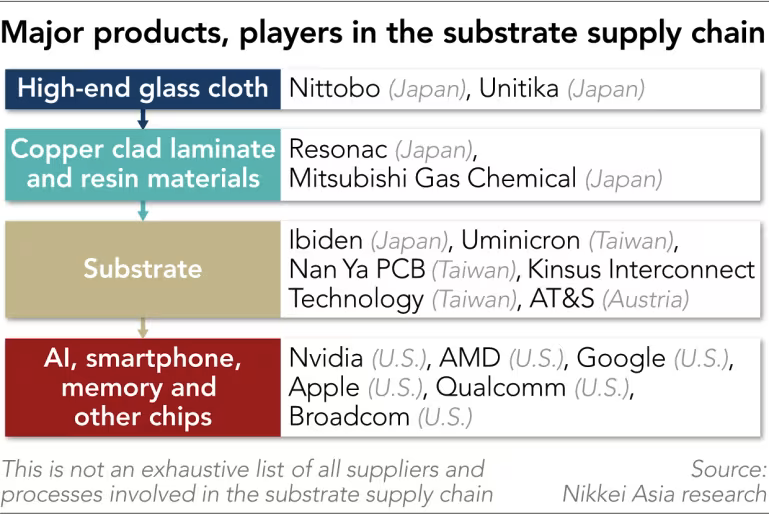 Major products, players in the substrate supply chain

| | |
|---|---|
| High-end glass cloth | Nittobo (Japan), Unitika (Japan) |
| Copper clad laminate and resin materials | Resonac (Japan), Mitsubishi Gas Chemical (Japan) |
| Substrate | Ibiden (Japan), Uminicron (Taiwan), Nan Ya PCB (Taiwan), Kinsus Interconnect Technology (Taiwan), AT&S (Austria) |
| AI, smartphone, memory and other chips | Nvidia (U.S.), AMD (U.S.), Google (U.S.), Apple (U.S.), Qualcomm (U.S.), Broadcom (U.S.) |

This is not an exhaustive list of all suppliers and processes involved in the substrate supply chain

Source: Nikkei Asia research